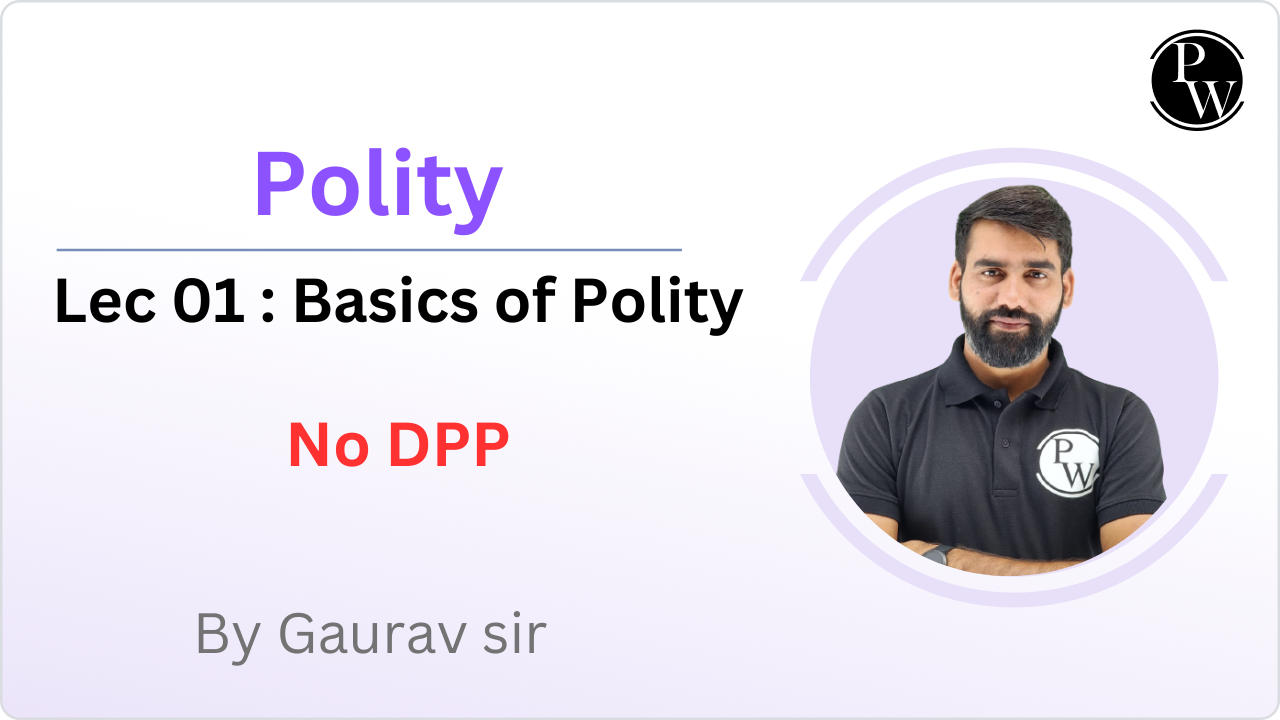 PW

Polity

Lec 01 : Basics of Polity

No DPP

By Gaurav sir

PW